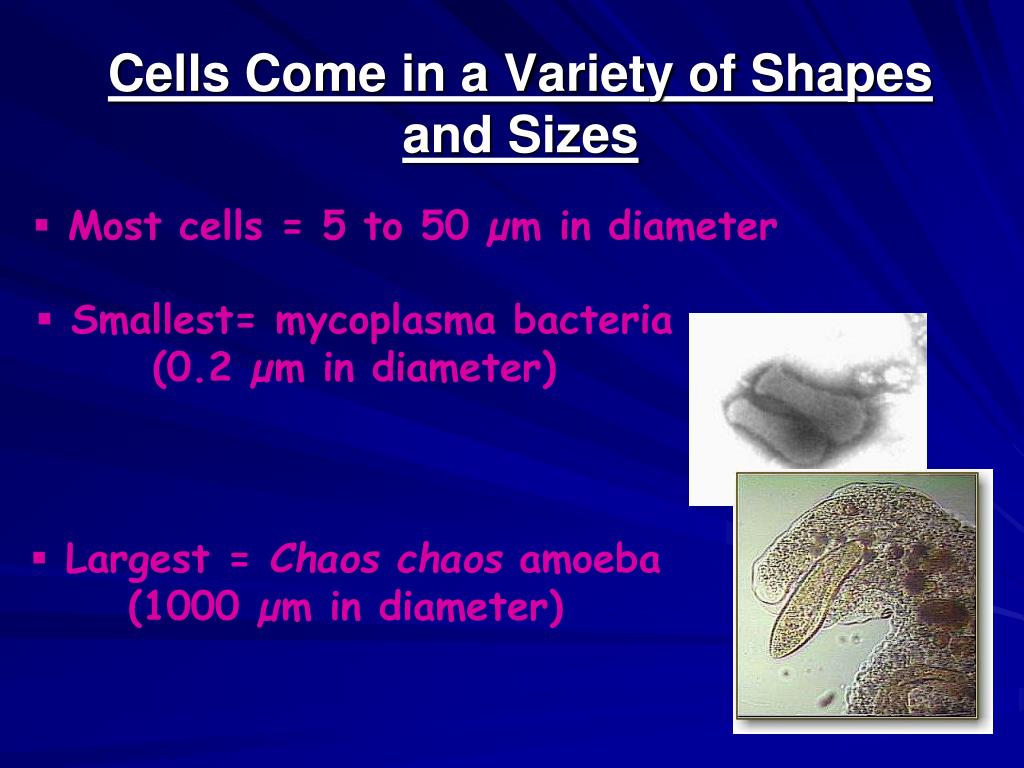 Cells Come in a Variety of Shapes and Sizes

▪ Most cells = 5 to 50 µm in diameter

▪ Smallest= mycoplasma bacteria (0.2 µm in diameter)

▪ Largest = Chaos chaos amoeba (1000 µm in diameter)